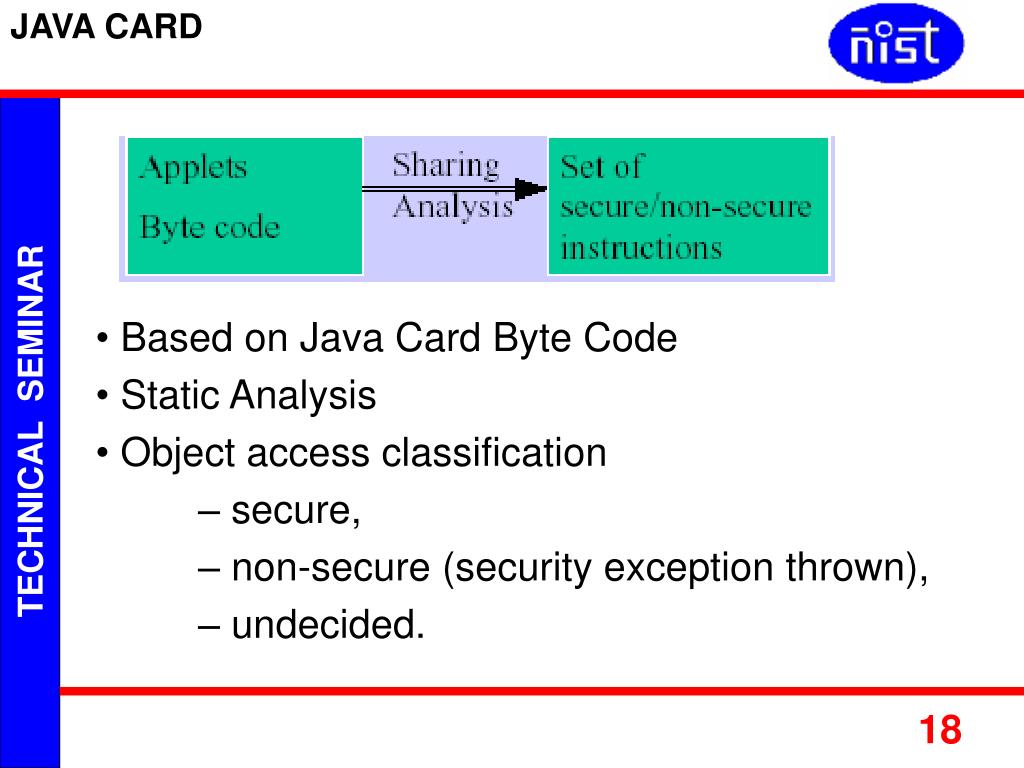 JAVA CARD

nist

TECHNICAL SEMINAR

Applets
Byte code

Sharing
Analysis

Set of
secure/non-secure
instructions

• Based on Java Card Byte Code
• Static Analysis
• Object access classification
– secure,
– non-secure (security exception thrown),
– undecided.

18